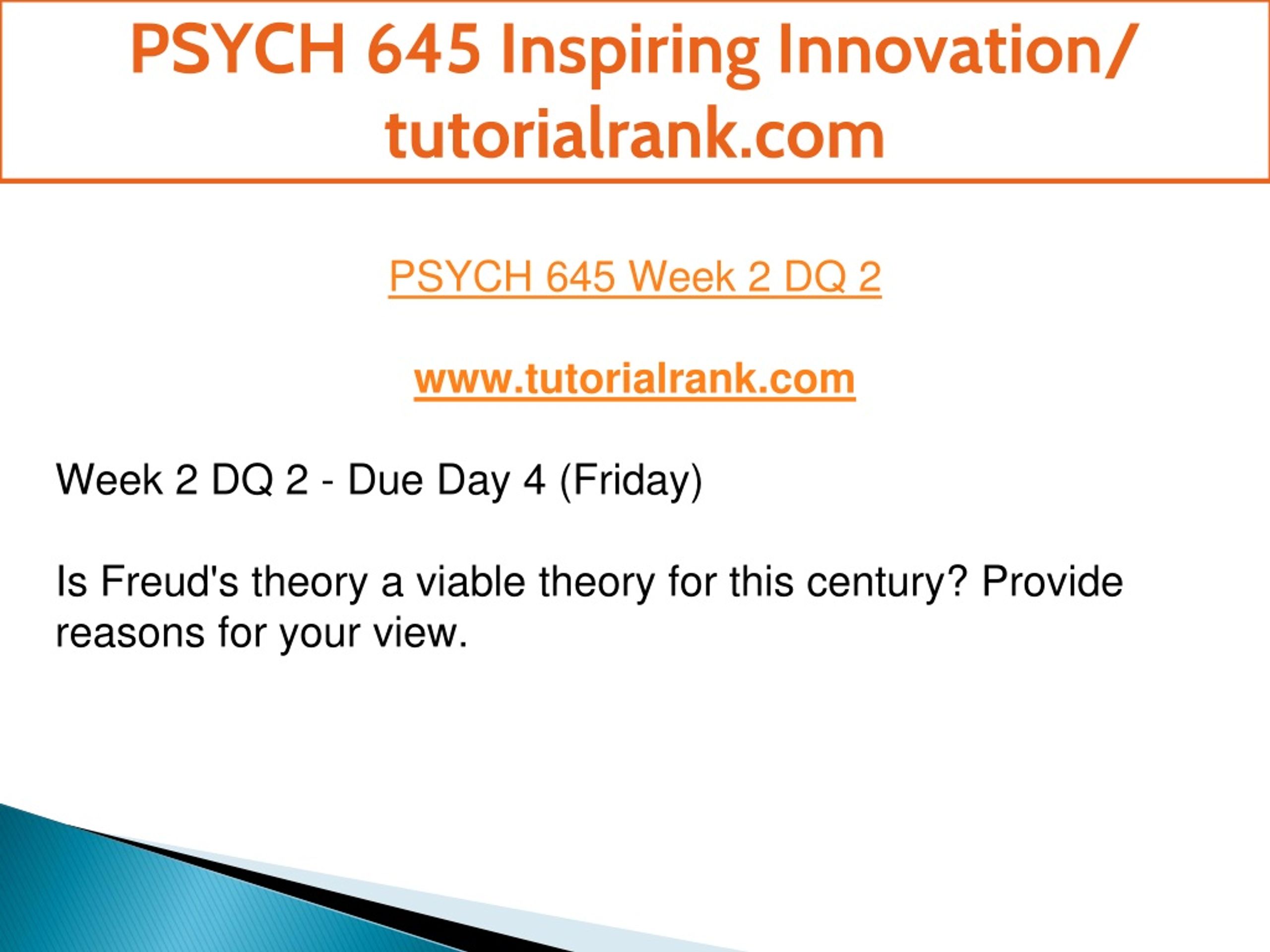 PSYCH 645 Inspiring Innovation/ tutorialrank.com

PSYCH 645 Week 2 DQ 2

www.tutorialrank.com

Week 2 DQ 2 - Due Day 4 (Friday)

Is Freud's theory a viable theory for this century? Provide reasons for your view.